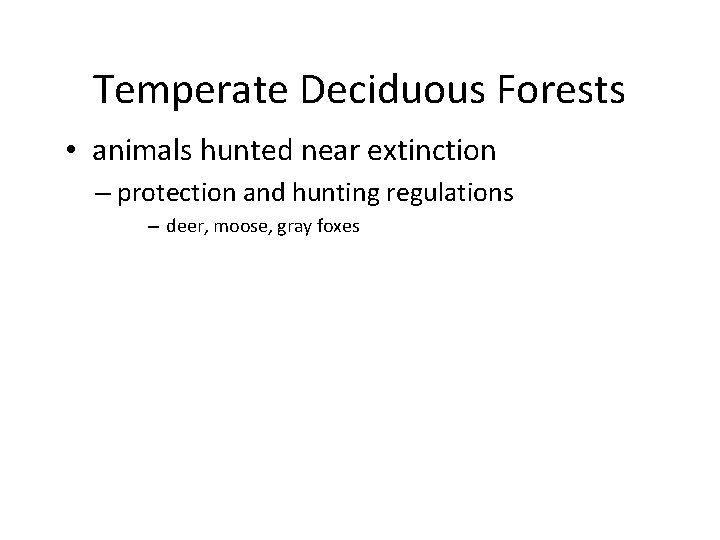 Temperate Deciduous Forests

• animals hunted near extinction

– protection and hunting regulations

– deer, moose, gray foxes